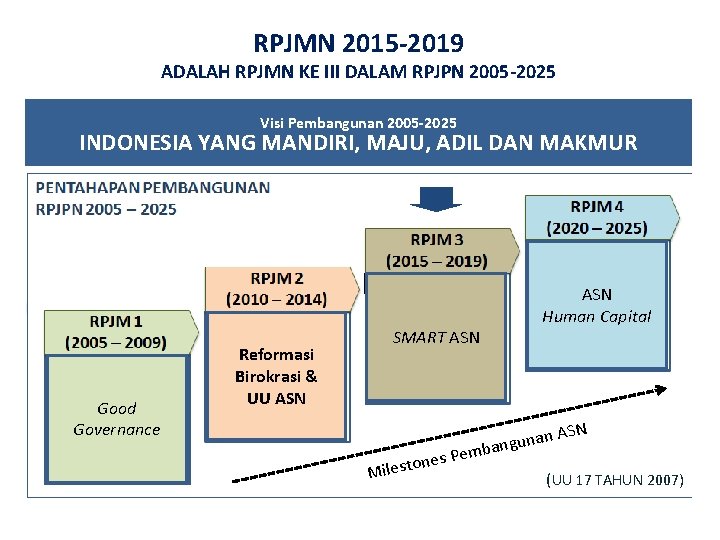 RPJMN 2015-2019
ADALAH RPJMN KE III DALAM RPJPN 2005-2025

Visi Pembangunan 2005-2025
INDONESIA YANG MANDIRI, MAJU, ADIL DAN MAKMUR

PENTAHAPAN PEMBANGUNAN
RPJPN 2005 – 2025

RPJM 1
(2005 – 2009)

Good Governance

RPJM 2
(2010 – 2014)

Reformasi Birokrasi & UU ASN

RPJM 3
(2015 – 2019)

SMART ASN

RPJM 4
(2020 – 2025)

ASN
Human Capital

Milestones Pembangunan ASN

(UU 17 TAHUN 2007)